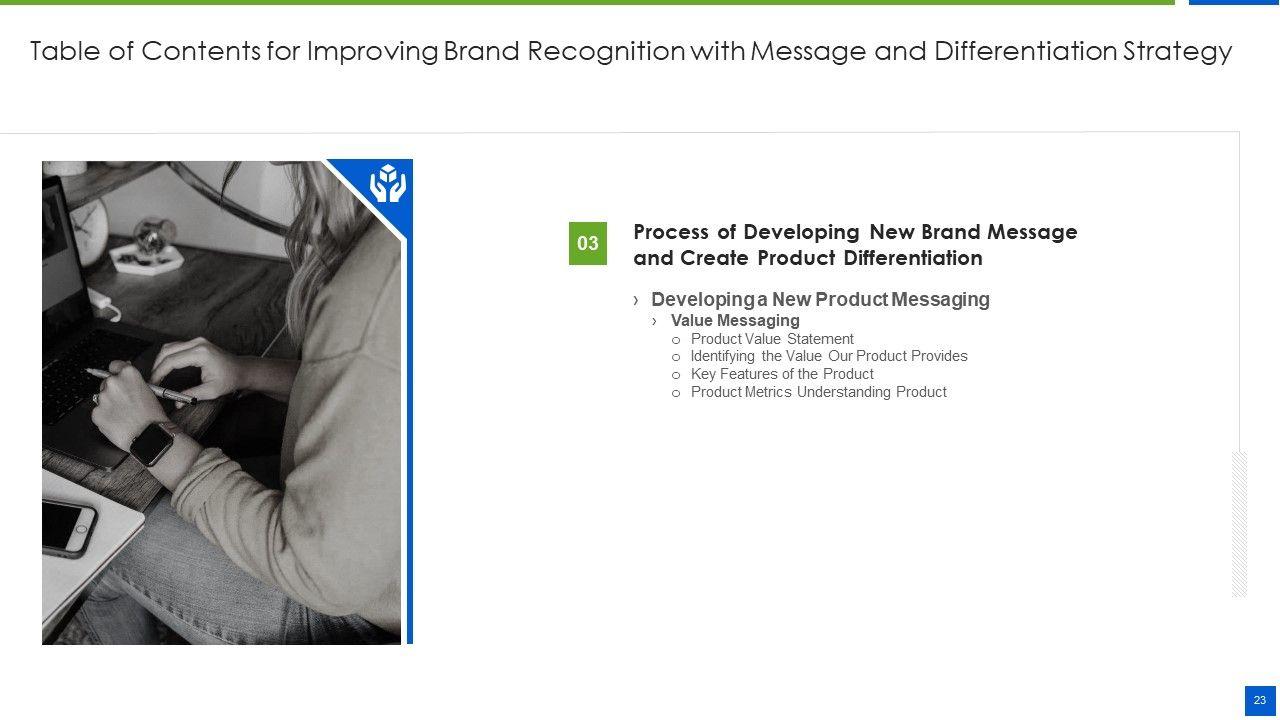 Table of Contents for Improving Brand Recognition with Message and Differentiation Strategy

03

Process of Developing New Brand Message and Create Product Differentiation

› Developing a New Product Messaging

› Value Messaging

o Product Value Statement
o Identifying the Value Our Product Provides
o Key Features of the Product
o Product Metrics Understanding Product

23